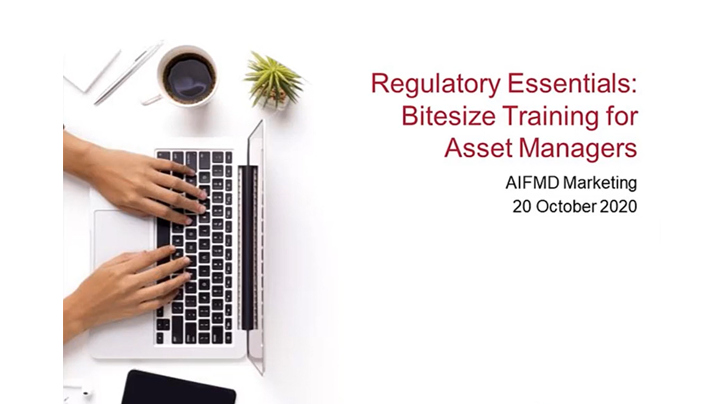 Regulatory Essentials: Bitesize Training for Asset Managers

AIFMD Marketing
20 October 2020